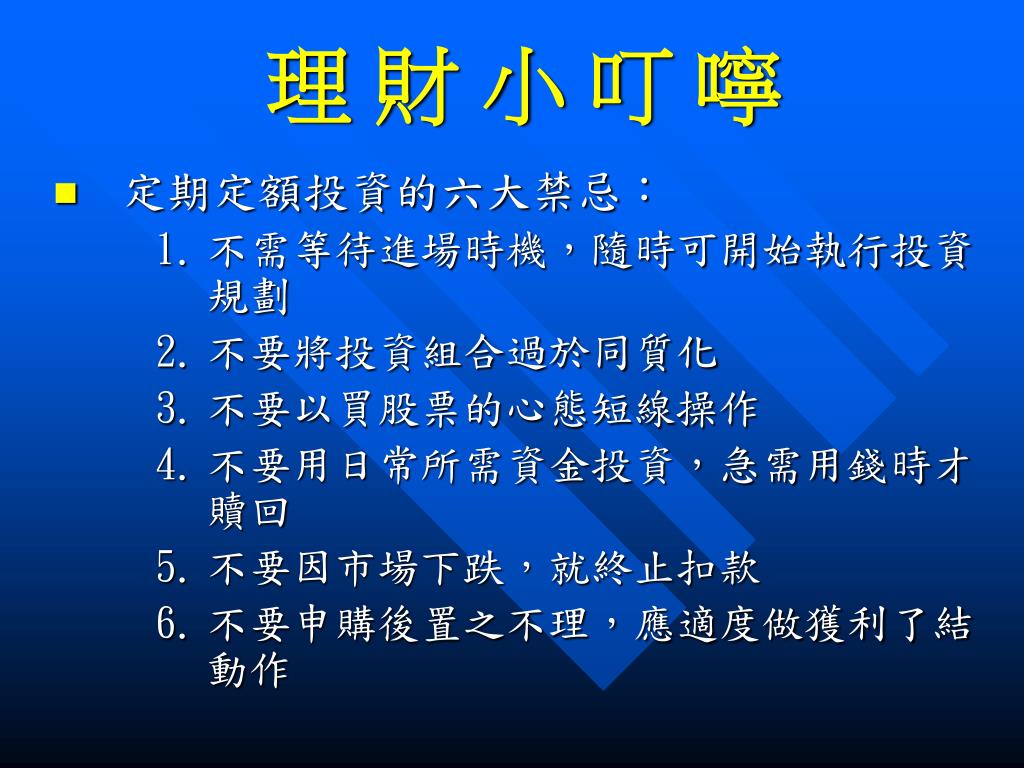 理財小叮嚀

定期定額投資的六大禁忌：

1. 不需等待進場時機，隨時可開始執行投資規劃
2. 不要將投資組合過於同質化
3. 不要以買股票的心態短線操作
4. 不要用日常所需資金投資，急需用錢時才贖回
5. 不要因市場下跌，就終止扣款
6. 不要申購後置之不理，應適度做獲利了結動作